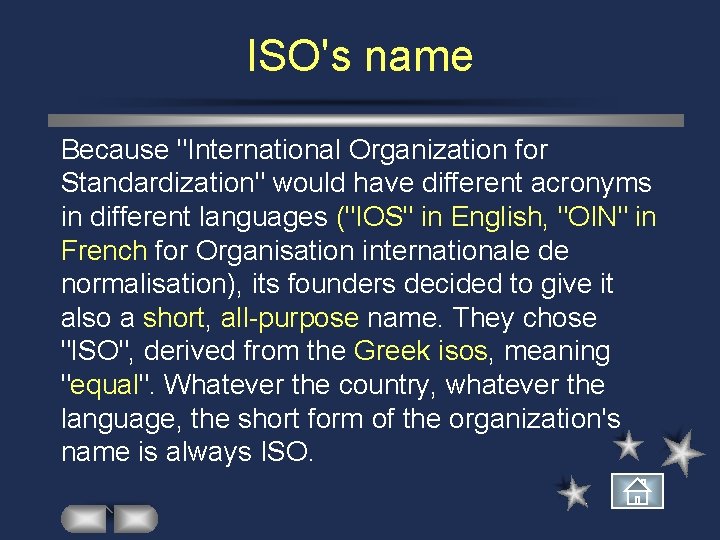 ISO's name

Because "International Organization for Standardization" would have different acronyms in different languages ("IOS" in English, "OIN" in French for Organisation internationale de normalisation), its founders decided to give it also a short, all-purpose name. They chose "ISO", derived from the Greek isos, meaning "equal". Whatever the country, whatever the language, the short form of the organization's name is always ISO.